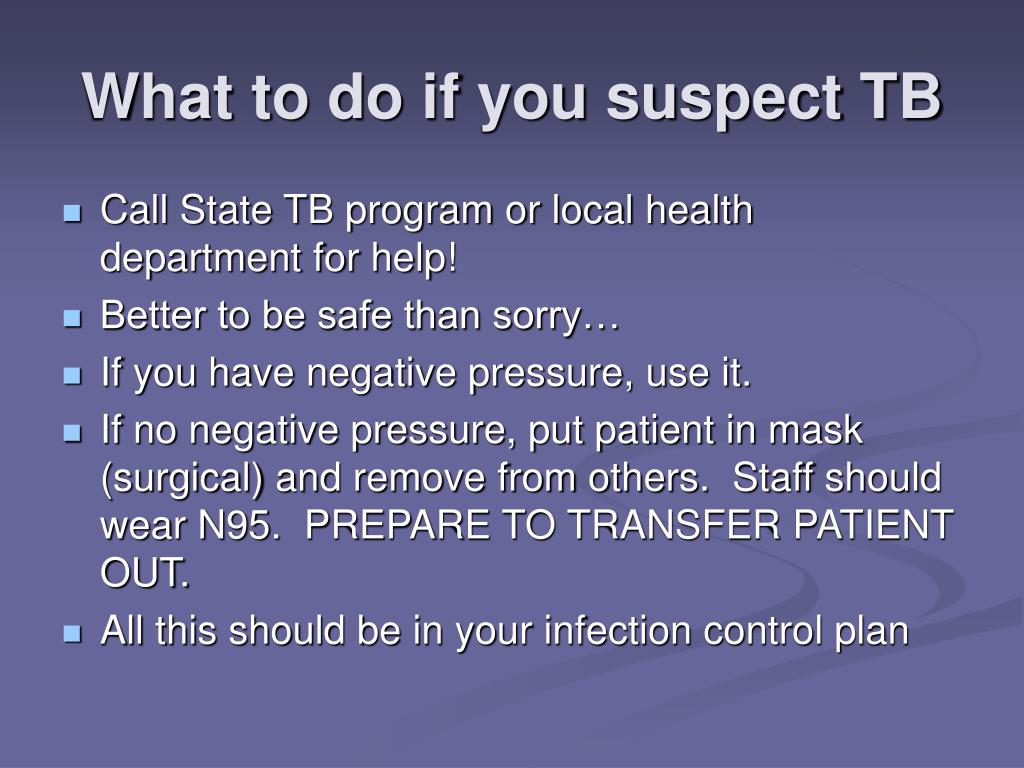 What to do if you suspect TB

- Call State TB program or local health department for help!
- Better to be safe than sorry…
- If you have negative pressure, use it.
- If no negative pressure, put patient in mask (surgical) and remove from others.  Staff should wear N95.  PREPARE TO TRANSFER PATIENT OUT.
- All this should be in your infection control plan